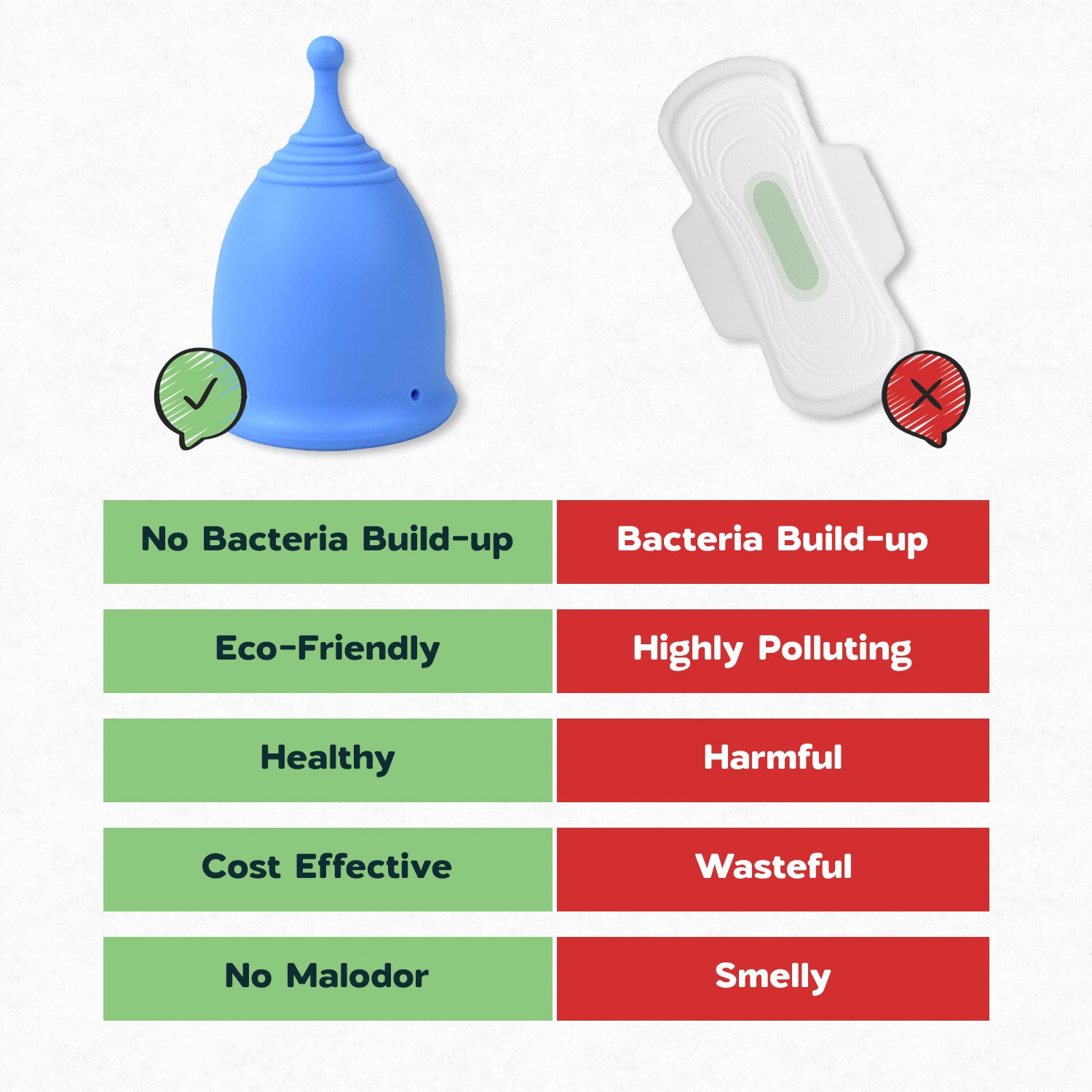 | No Bacteria Build-up | Bacteria Build-up |
|---|---|
| Eco-Friendly | Highly Polluting |
| Healthy | Harmful |
| Cost Effective | Wasteful |
| No Malodor | Smelly |